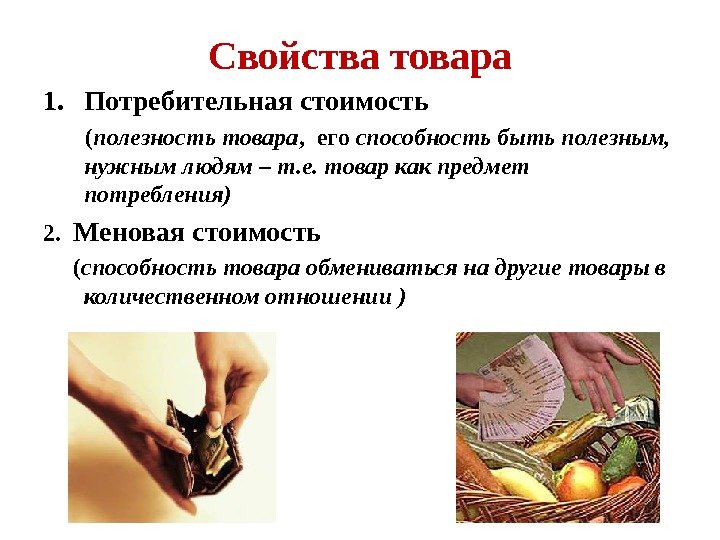 Свойства товара

1. Потребительная стоимость

(полезность товара, его способность быть полезным, нужным людям – т.е. товар как предмет потребления)

2. Меновая стоимость

(способность товара обмениваться на другие товары в количественном отношении )